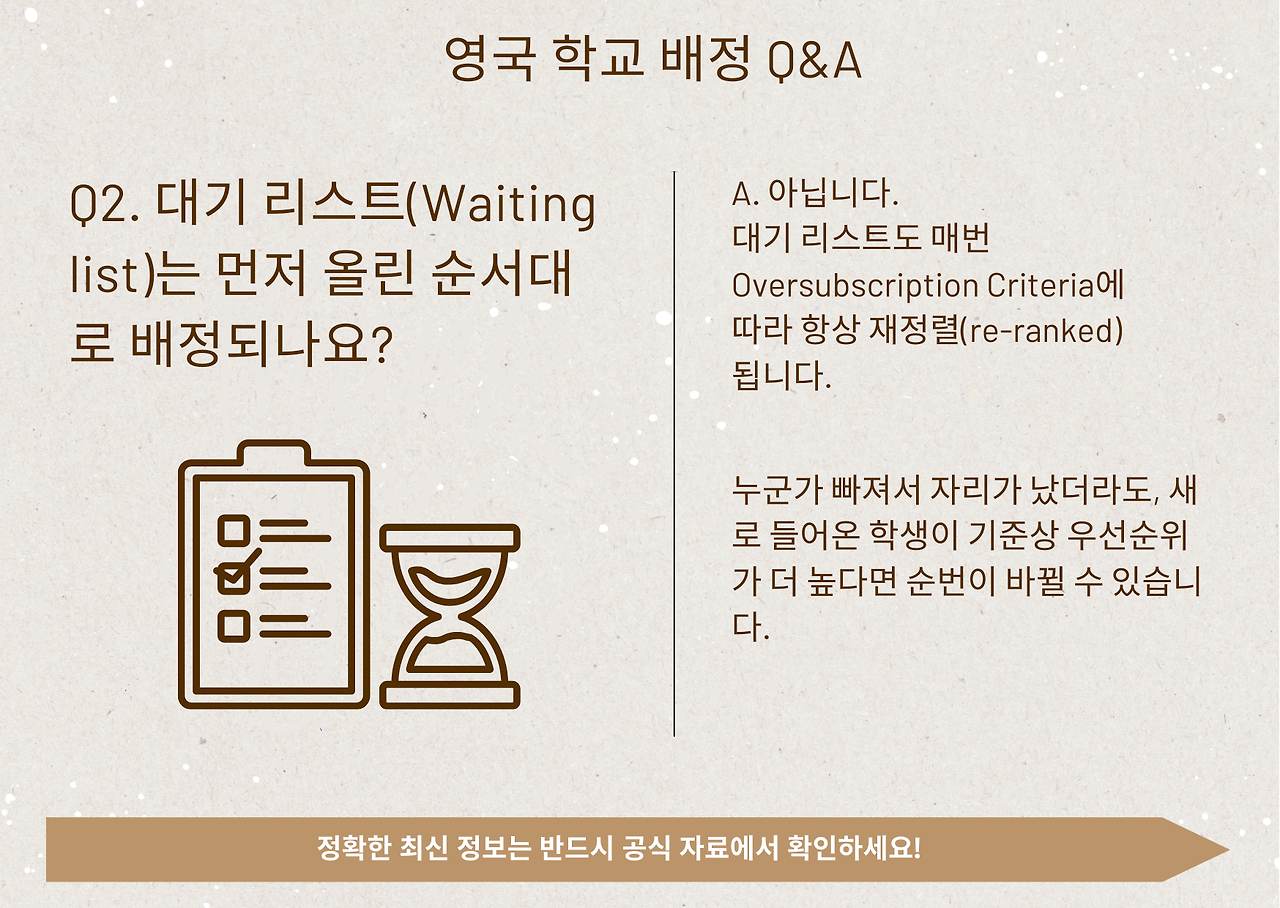 영국 학교 배정 Q&A

Q2. 대기 리스트(Waiting list)는 먼저 올린 순서대로 배정되나요?

A. 아닙니다.
대기 리스트도 매번 Oversubscription Criteria에 따라 항상 재정렬(re-ranked) 됩니다.

누군가 빠져서 자리가 났더라도, 새로 들어온 학생이 기준상 우선순위가 더 높다면 순번이 바뀔 수 있습니다.

정확한 최신 정보는 반드시 공식 자료에서 확인하세요!